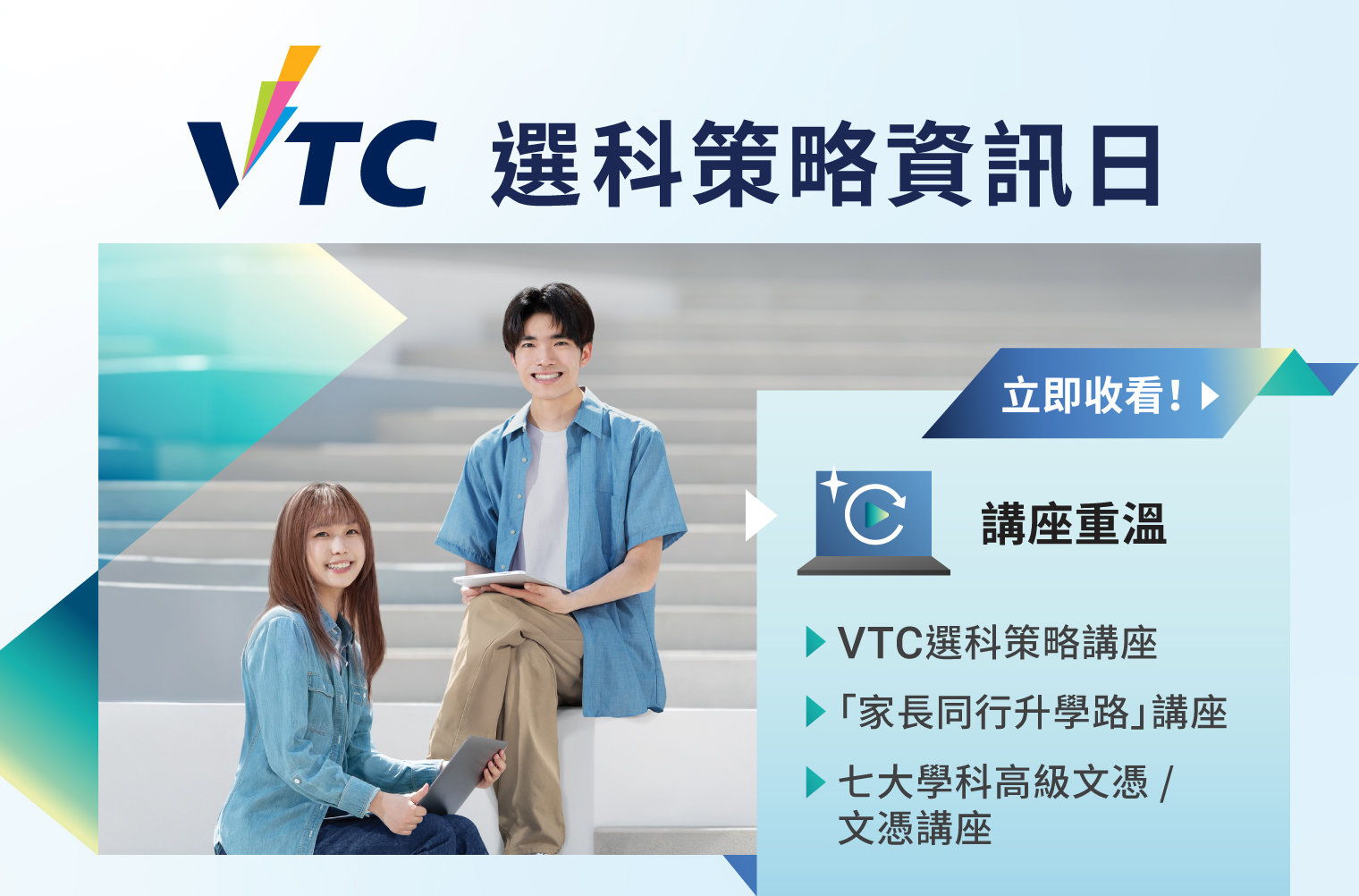 VTC 選科策略資訊日

立即收看！

講座重溫

VTC選科策略講座

「家長同行升學路」講座

七大學科高級文憑 / 文憑講座